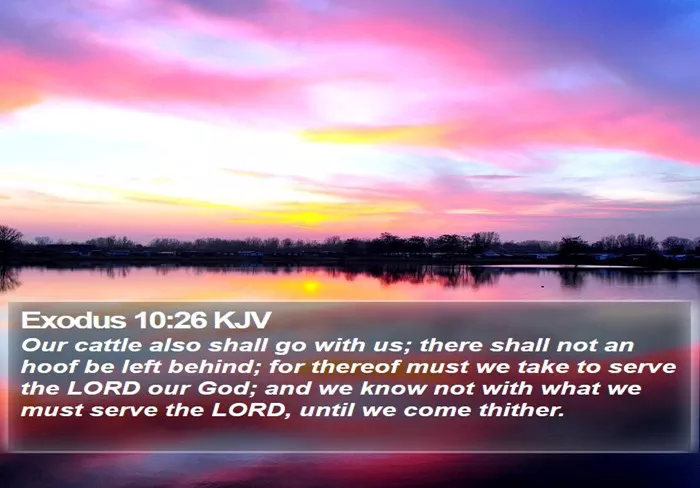 Exodus 10:26 KJV
Our cattle also shall go with us; there shall not an hoof be left behind; for thereof must we take to serve the LORD our God; and we know not with what we must serve the LORD, until we come thither.